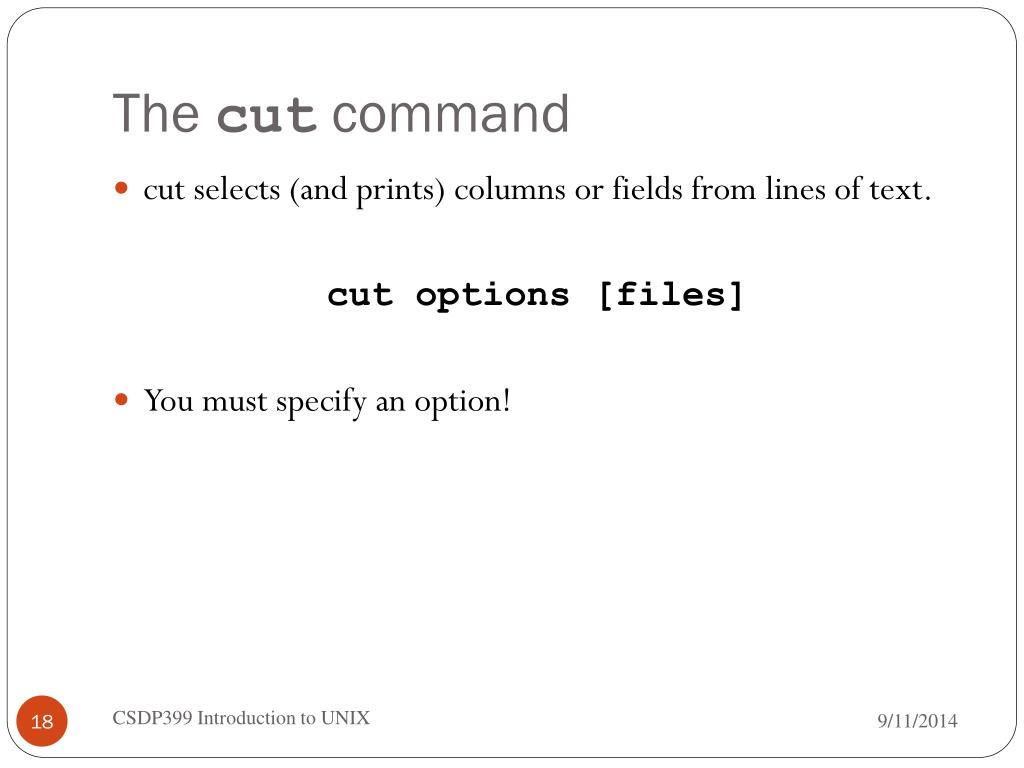 The cut command

cut selects (and prints) columns or fields from lines of text.

cut options [files]

You must specify an option!

18

CSDP399 Introduction to UNIX

9/11/2014